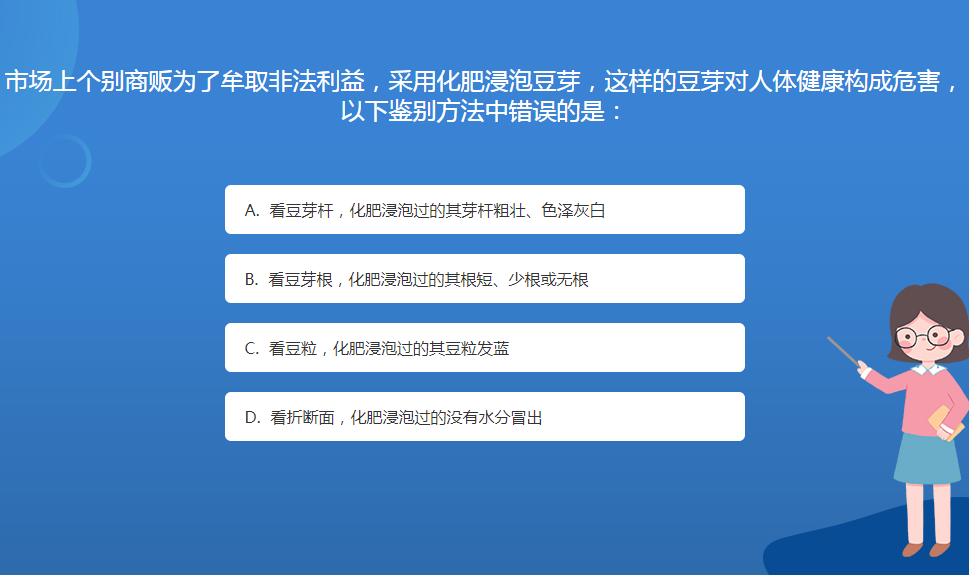 市场上个别商贩为了牟取非法利益，采用化肥浸泡豆芽，这样的豆芽对人体健康构成危害，以下鉴别方法中错误的是：

A. 看豆芽杆，化肥浸泡过的其芽杆粗壮、色泽灰白

B. 看豆芽根，化肥浸泡过的其根短、少根或无根

C. 看豆粒，化肥浸泡过的其豆粒发蓝

D. 看折断面，化肥浸泡过的没有水分冒出